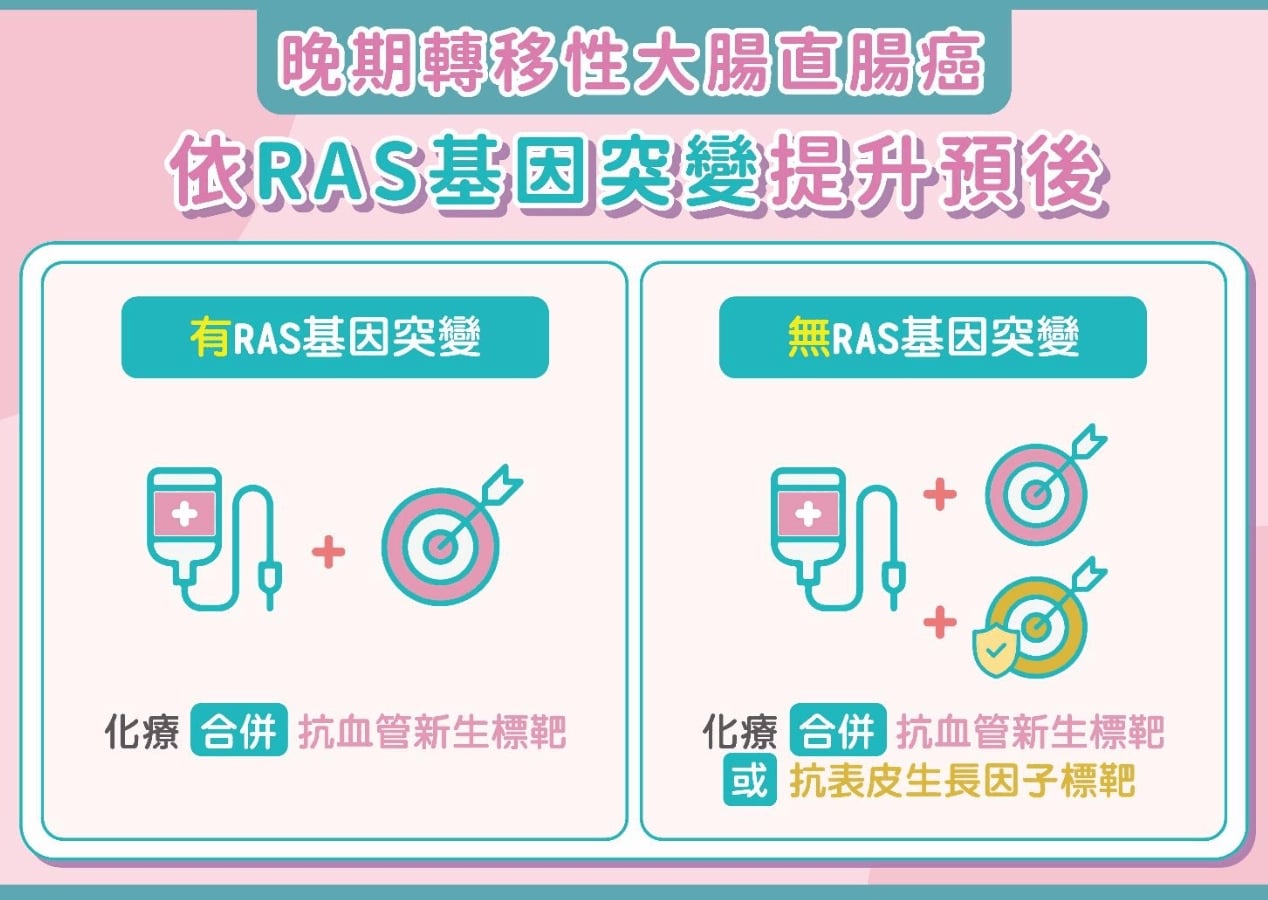 晚期轉移性大腸直腸癌
依RAS基因突變提升預後

有RAS基因突變

化療 合併 抗血管新生標靶

無RAS基因突變

化療 合併 抗血管新生標靶
或 抗表皮生長因子標靶